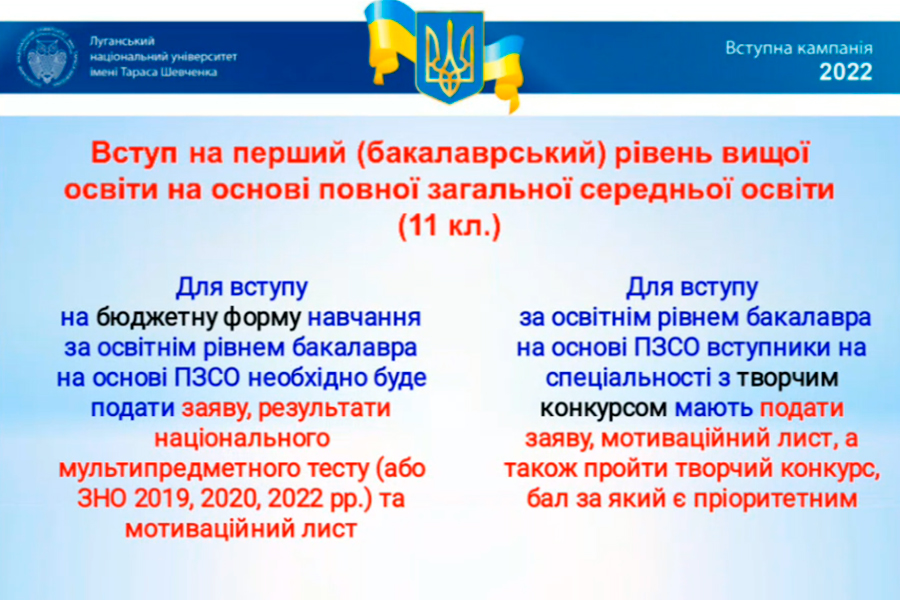 Луганський національний університет імені Тараса Шевченка

Вступна кампанія 2022

Вступ на перший (бакалаврський) рівень вищої освіти на основі повної загальної середньої освіти (11 кл.)

Для вступу на бюджетну форму навчання за освітнім рівнем бакалавра на основі ПЗСО необхідно буде подати заяву, результати національного мультипредметного тесту (або ЗНО 2019, 2020, 2022 рр.) та мотиваційний лист

Для вступу за освітнім рівнем бакалавра на основі ПЗСО вступники на спеціальності з творчим конкурсом мають подати заяву, мотиваційний лист, а також пройти творчий конкурс, бал за який є пріоритетним